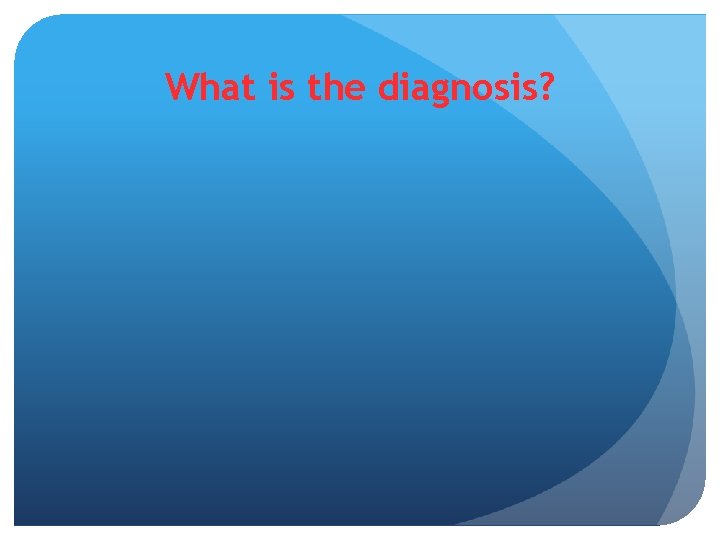 What is the diagnosis?